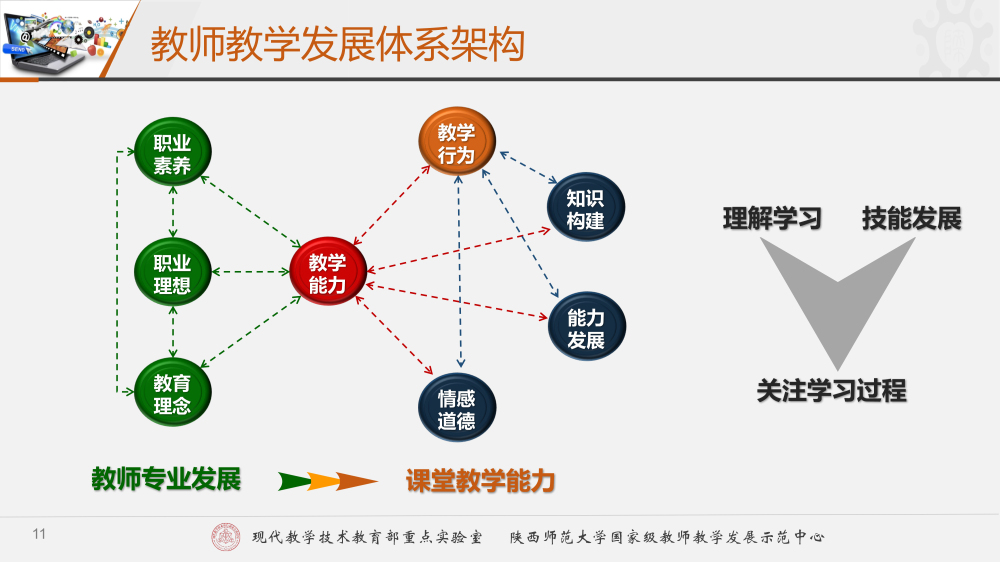 教师教学发展体系架构

职业素养

职业理想

教育理念

教学能力

教学行为

知识构建

能力发展

情感道德

理解学习

技能发展

关注学习过程

教师专业发展

课堂教学能力

11

现代教学技术教育部重点实验室 陕西师范大学国家级教师教学发展示范中心